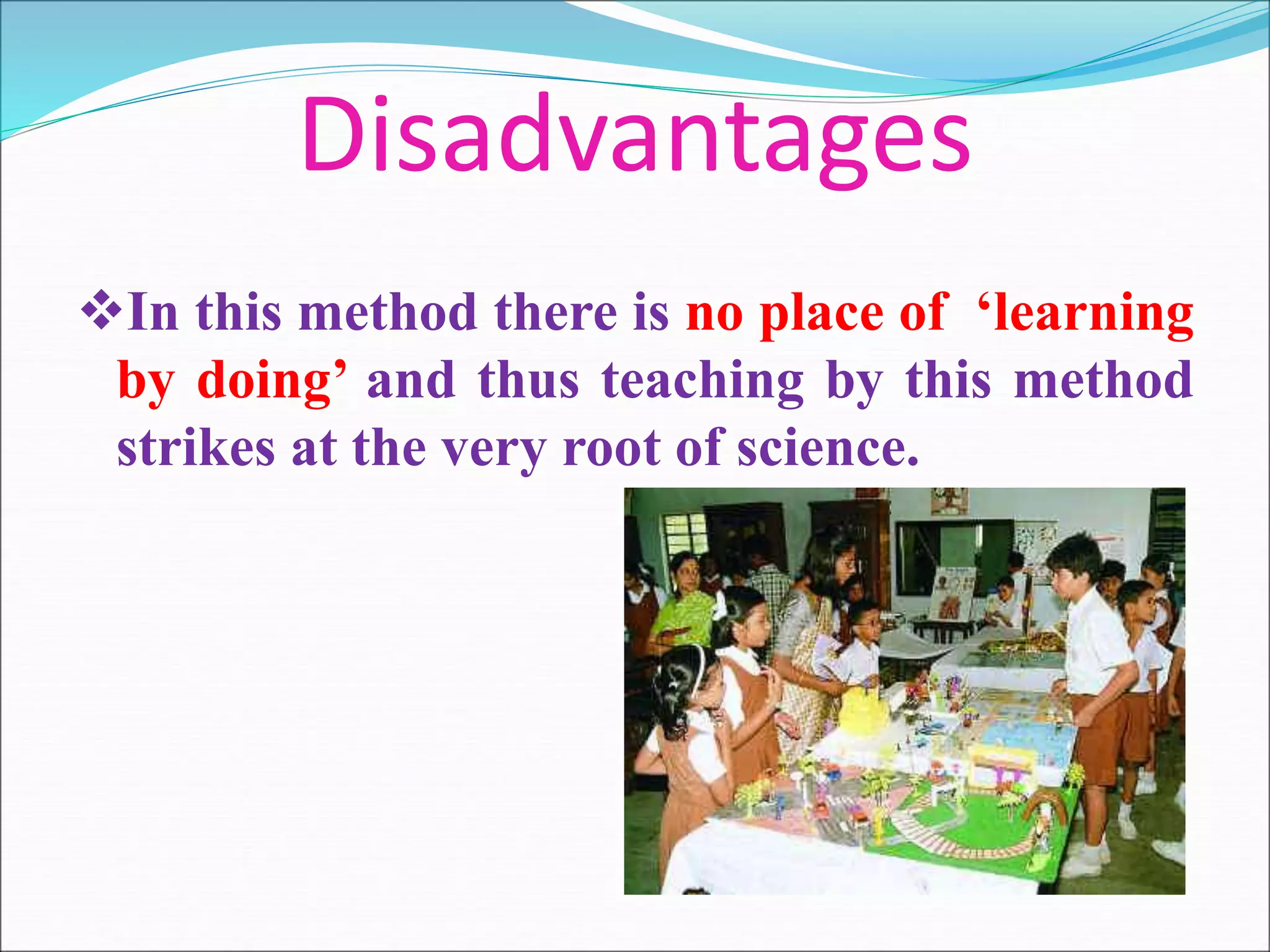 Disadvantages

❖In this method there is no place of ‘learning by doing’ and thus teaching by this method strikes at the very root of science.